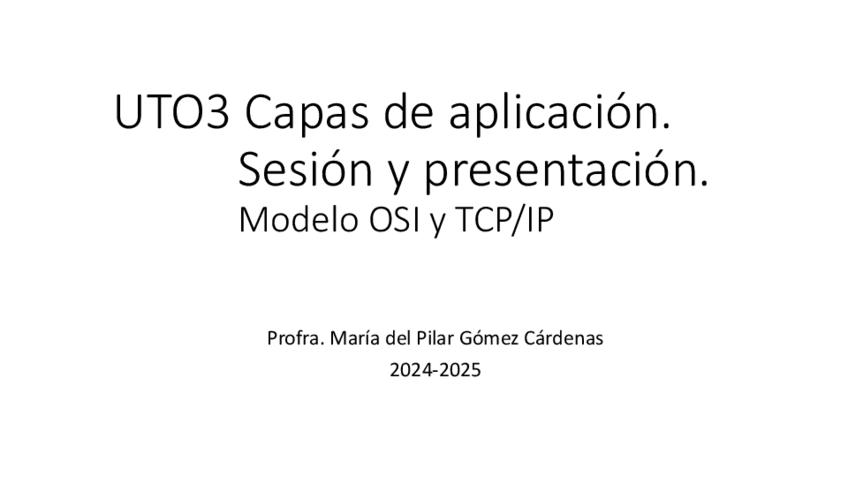 UTO3 Capas de aplicación.
Sesión y presentación.
Modelo OSI y TCP/IP

Profra. María del Pilar Gómez Cárdenas
2024-2025